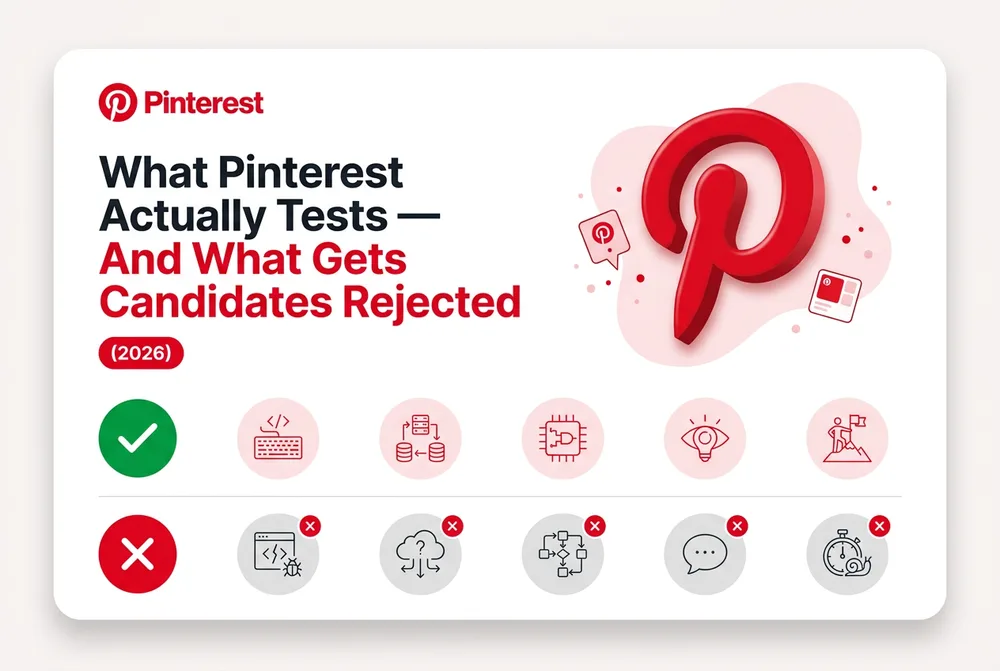 Pinterest

What Pinterest Actually Tests — And What Gets Candidates Rejected

(2026)